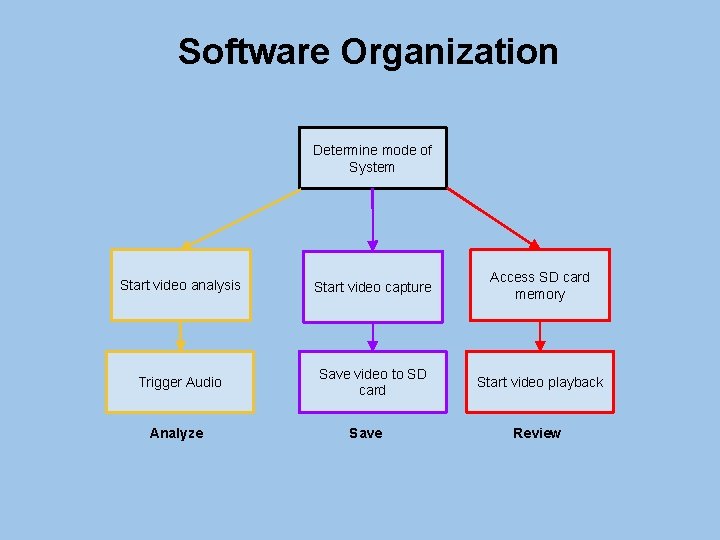 Software Organization

Determine mode of System

Start video analysis

Trigger Audio

Analyze

Start video capture

Save video to SD card

Save

Access SD card memory

Start video playback

Review